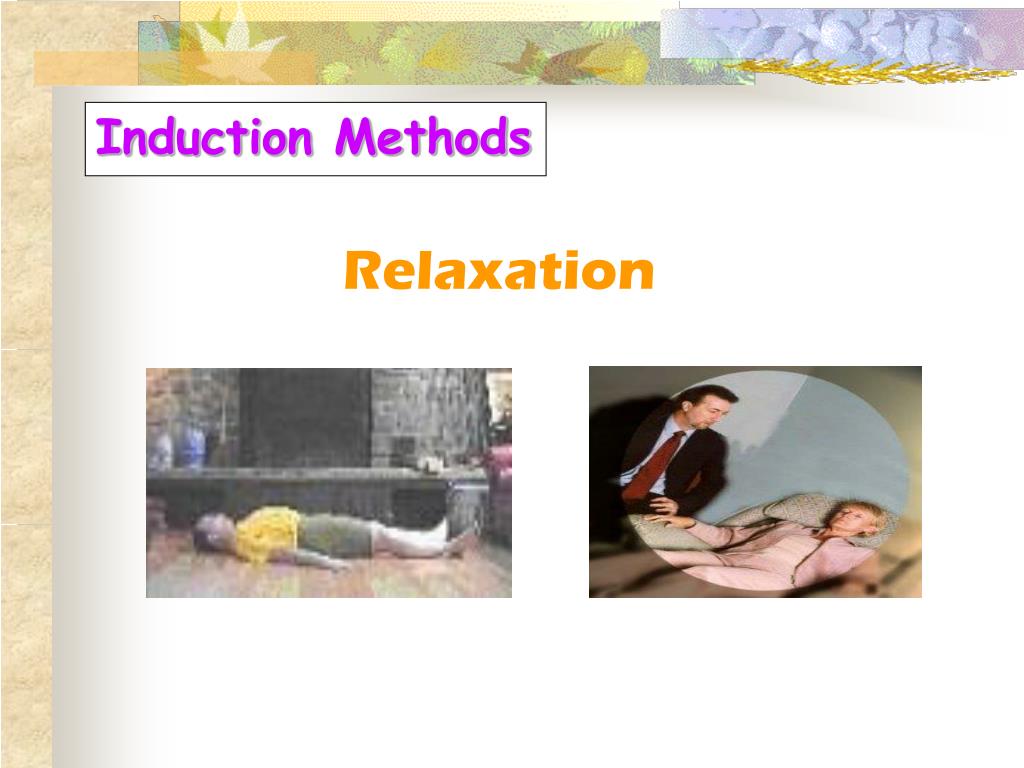 Induction Methods

Relaxation